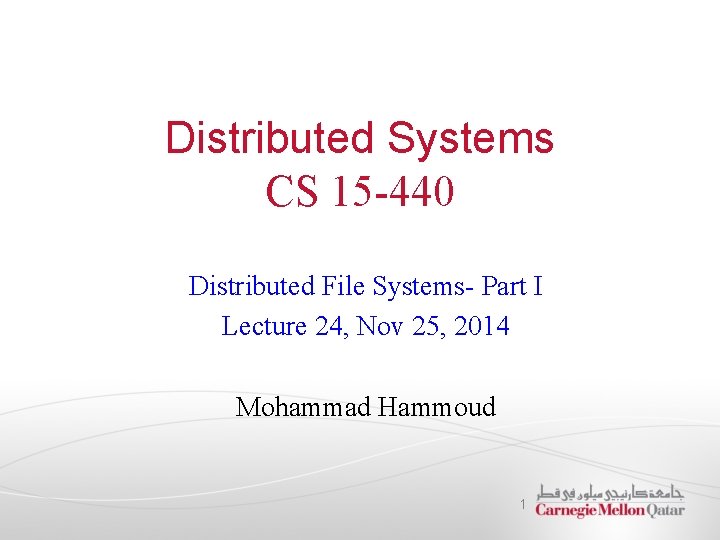 Distributed Systems
CS 15-440

Distributed File Systems- Part I
Lecture 24, Nov 25, 2014

Mohammad Hammoud

1

جامعة كارنيجي ميلون في قطر
Carnegie Mellon Qatar